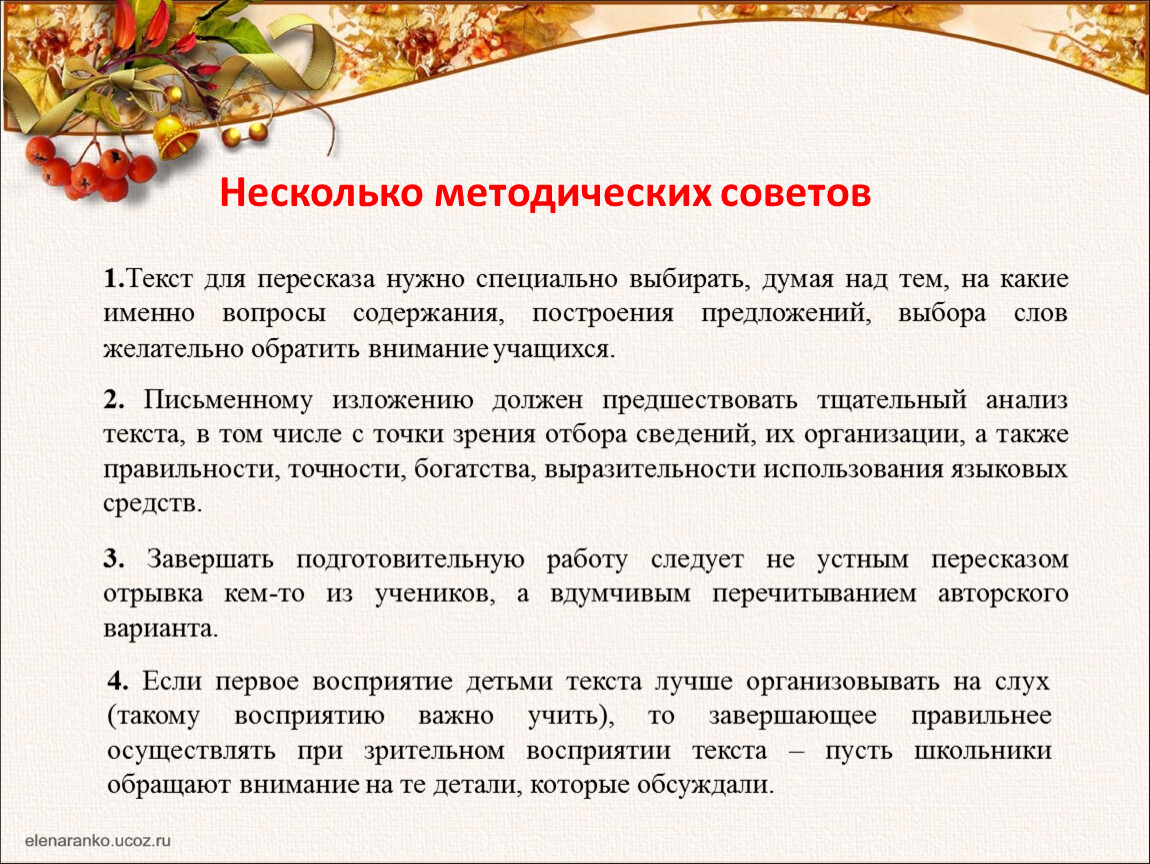 Несколько методических советов

1.Текст для пересказа нужно специально выбирать, думая над тем, на какие именно вопросы содержания, построения предложений, выбора слов желательно обратить внимание учащихся.

2. Письменному изложению должен предшествовать тщательный анализ текста, в том числе с точки зрения отбора сведений, их организации, а также правильности, точности, богатства, выразительности использования языковых средств.

3. Завершать подготовительную работу следует не устным пересказом отрывка кем-то из учеников, а вдумчивым перечитыванием авторского варианта.

4. Если первое восприятие детьми текста лучше организовывать на слух (такому восприятию важно учить), то завершающее правильнее осуществлять при зрительном восприятии текста – пусть школьники обращают внимание на те детали, которые обсуждали.

elenaranko.ucoz.ru